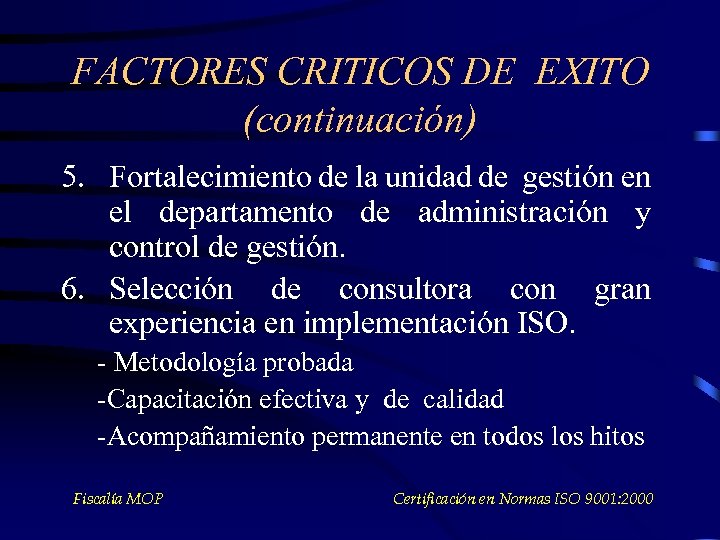 FACTORES CRITICOS DE EXITO (continuación)

5. Fortalecimiento de la unidad de gestión en el departamento de administración y control de gestión.

6. Selección de consultora con gran experiencia en implementación ISO.

- Metodología probada

-Capacitación efectiva y de calidad

-Acompañamiento permanente en todos los hitos

Fiscalía MOP

Certificación en Normas ISO 9001:2000